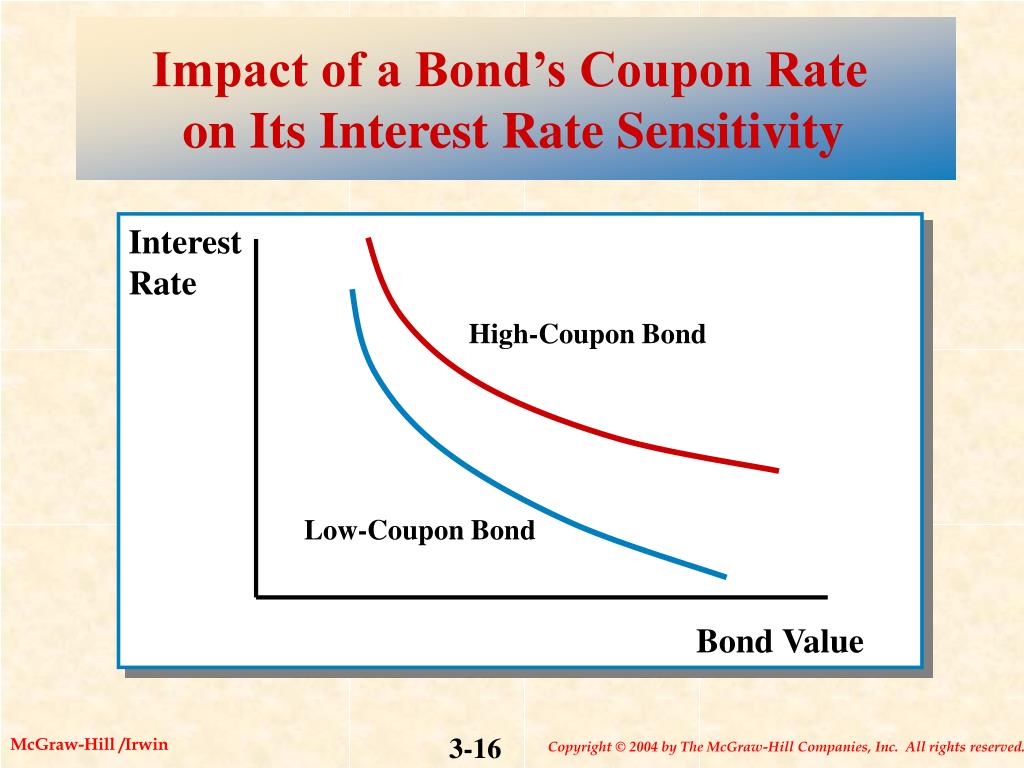 Impact of a Bond's Coupon Rate on Its Interest Rate Sensitivity

Interest Rate

High-Coupon Bond

Low-Coupon Bond

Bond Value

McGraw-Hill /Irwin

3-16

Copyright © 2004 by The McGraw-Hill Companies, Inc. All rights reserved.